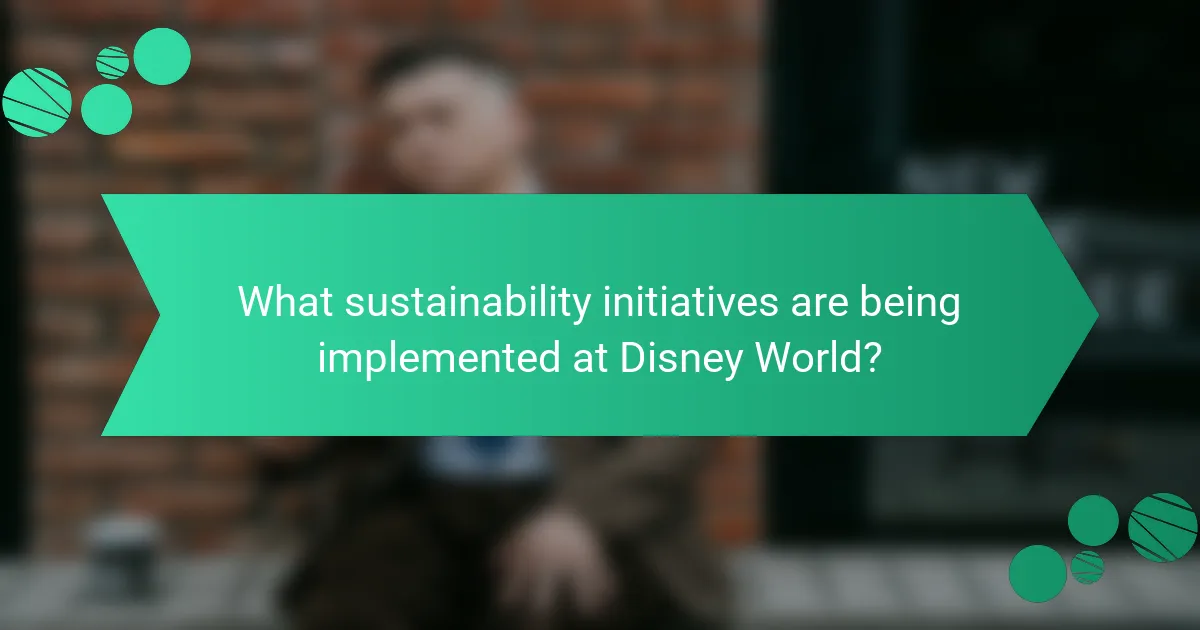 What sustainability initiatives are being implemented at Disney World?